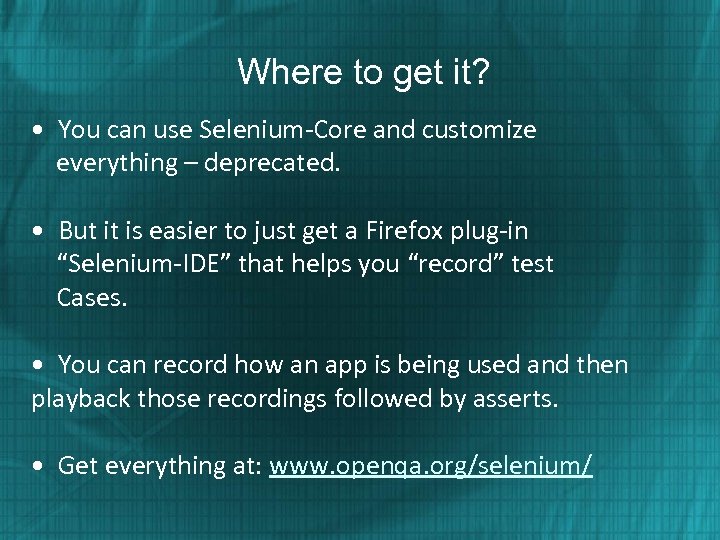 Where to get it?

• You can use Selenium-Core and customize everything – deprecated.

• But it is easier to just get a Firefox plug-in “Selenium-IDE” that helps you “record” test Cases.

• You can record how an app is being used and then playback those recordings followed by asserts.

• Get everything at: www.openqa.org/selenium/